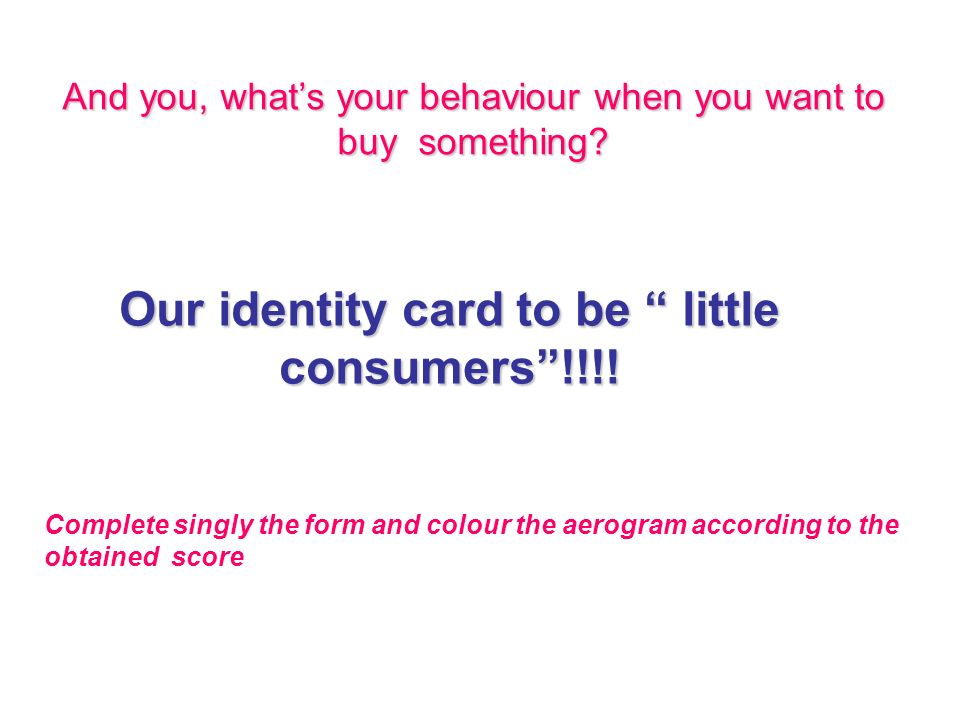 And you, what’s your behaviour when you want to buy something?

Our identity card to be “ little consumers”!!!!

Complete singly the form and colour the aerogram according to the obtained score